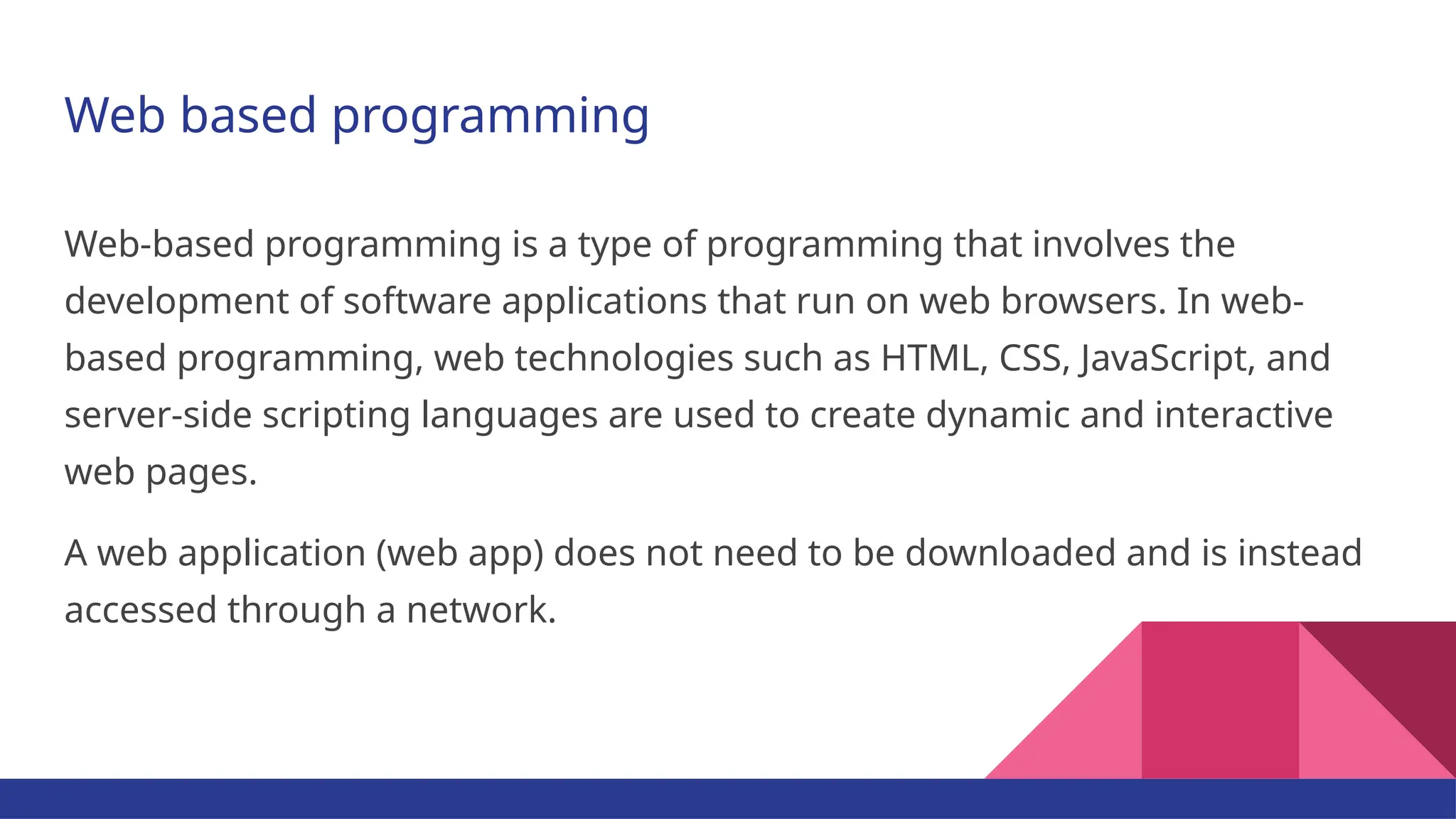 Web based programming

Web-based programming is a type of programming that involves the development of software applications that run on web browsers. In web-based programming, web technologies such as HTML, CSS, JavaScript, and server-side scripting languages are used to create dynamic and interactive web pages.

A web application (web app) does not need to be downloaded and is instead accessed through a network.